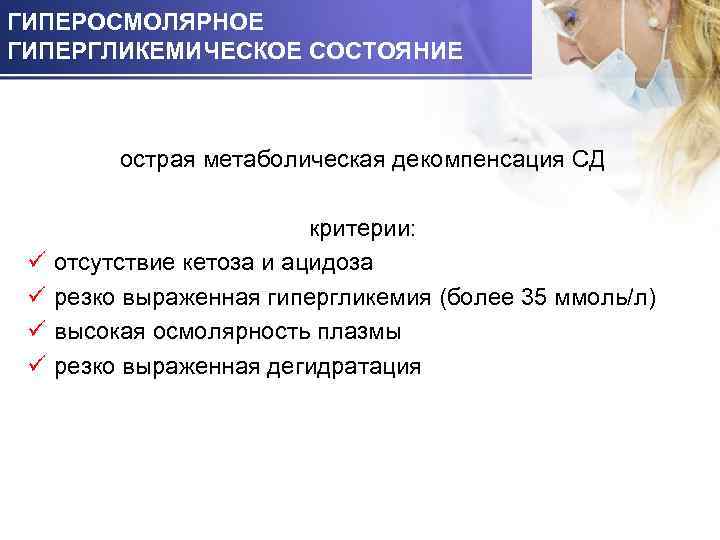 ГИПЕРОСМОЛЯРНОЕ ГИПЕРГЛИКЕМИЧЕСКОЕ СОСТОЯНИЕ

острая метаболическая декомпенсация СД

критерии:
✓ отсутствие кетоза и ацидоза
✓ резко выраженная гипергликемия (более 35 ммоль/л)
✓ высокая осмолярность плазмы
✓ резко выраженная дегидратация